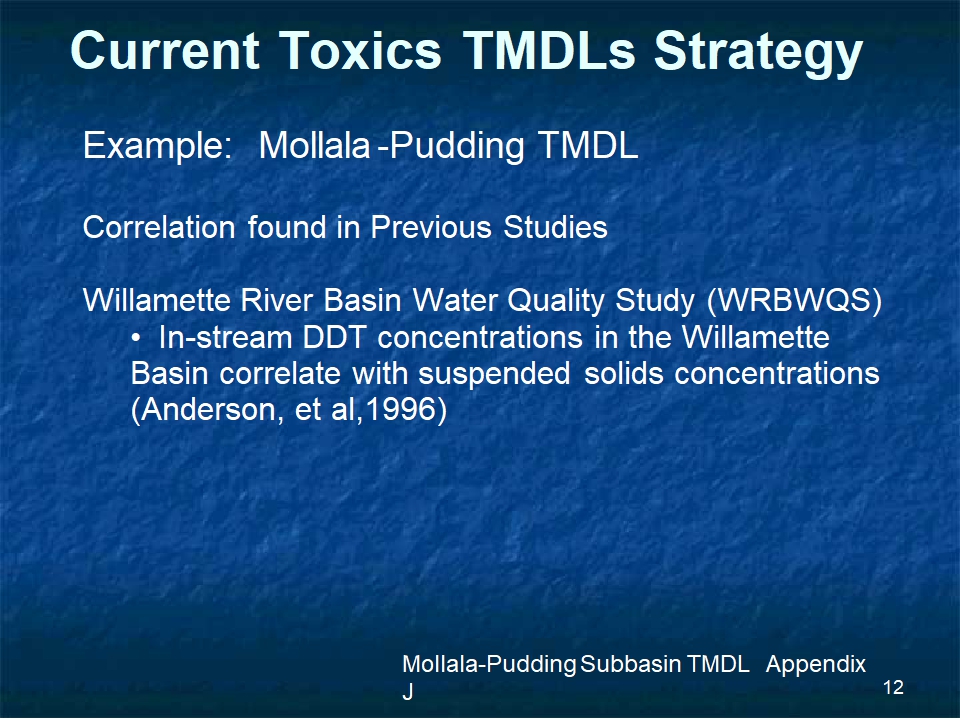 Current Toxics TMDLs Strategy

Example: Mollala -Pudding TMDL

Correlation found in Previous Studies

Willamette River Basin Water Quality Study (WRBWQS)

• In-stream DDT concentrations in the Willamette Basin correlate with suspended solids concentrations (Anderson, et al,1996)

Mollala-Pudding Subbasin TMDL Appendix J

12